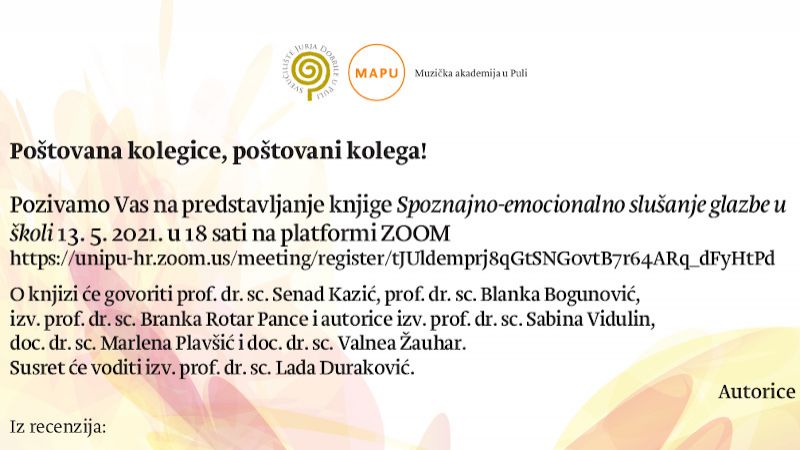 SVEUČILIŠTE JURJA DOBRILE U PULI

MAPU Muzička akademija u Puli

Poštovana kolegice, poštovani kolega!

Pozivamo Vas na predstavljanje knjige Spoznajno-emocionalno slušanje glazbe u školi 13. 5. 2021. u 18 sati na platformi ZOOM
https://unipu-hr.zoom.us/meeting/register/tJUldemprj8qGtSNGovtB7r64ARq_dFyHtPd

O knjizi će govoriti prof. dr. sc. Senad Kazić, prof. dr. sc. Blanka Bogunović, izv. prof. dr. sc. Branka Rotar Pance i autorice izv. prof. dr. sc. Sabina Vidulin, doc. dr. sc. Marlena Plavšić i doc. dr. sc. Valnea Žauhar.
Susret će voditi izv. prof. dr. sc. Lada Duraković.

Autorice

Iz recenzija: